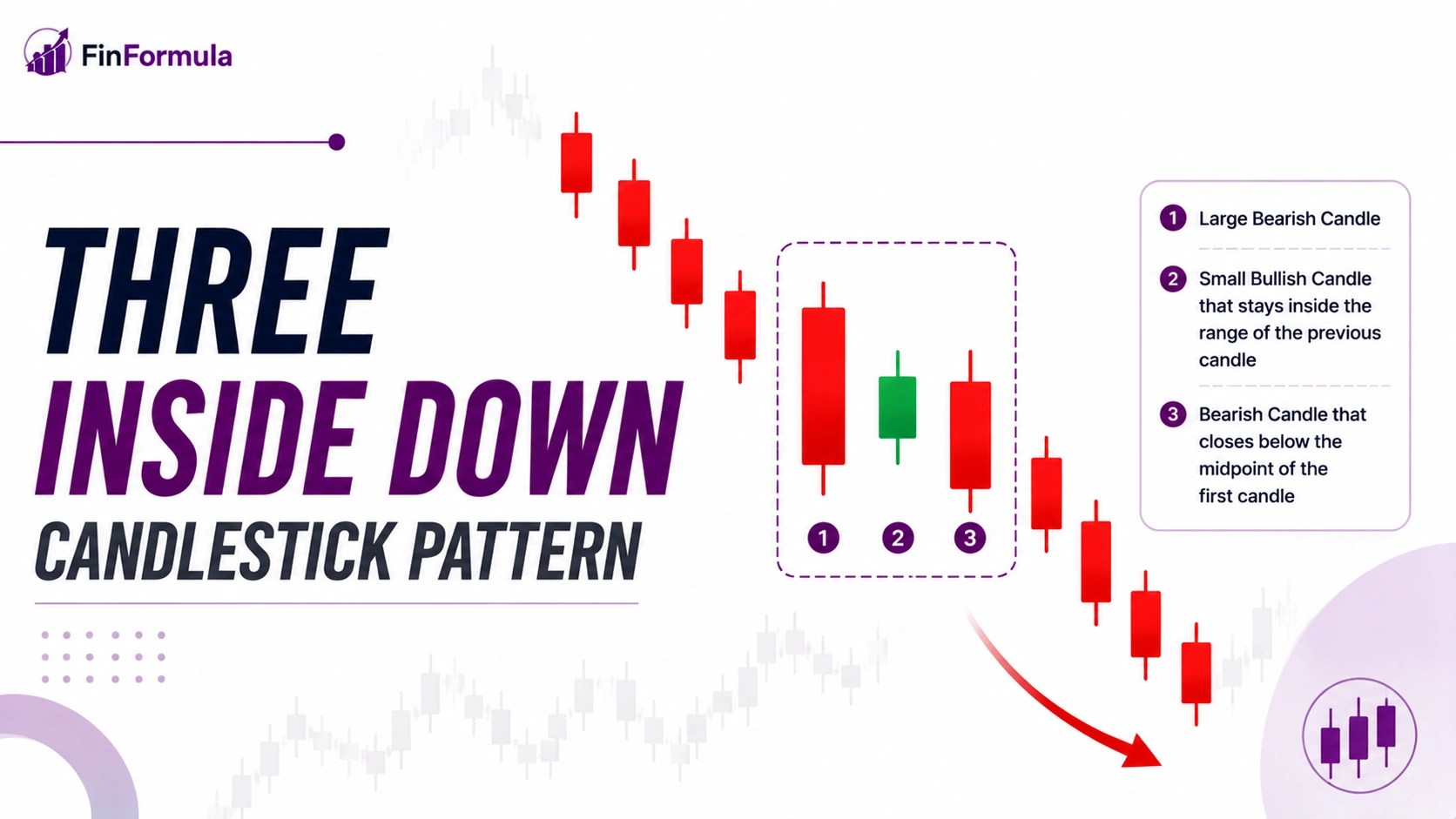 FinFormula

THREE
INSIDE DOWN
CANDLESTICK PATTERN

1 2 3

1 Large Bearish Candle

2 Small Bullish Candle that stays inside the range of the previous candle

3 Bearish Candle that closes below the midpoint of the first candle